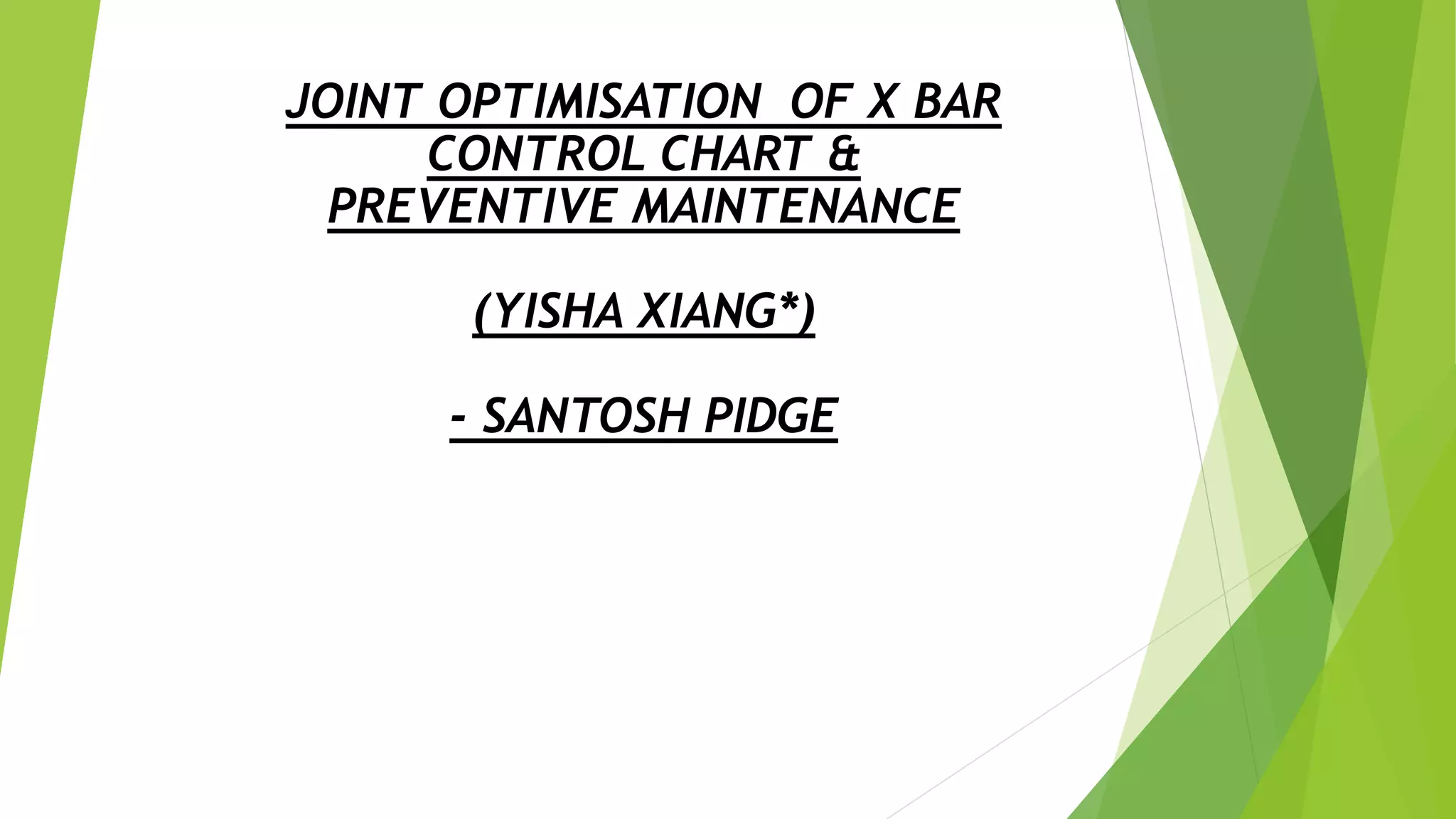 JOINT OPTIMISATION OF X BAR CONTROL CHART & PREVENTIVE MAINTENANCE

(YISHA XIANG*)

- SANTOSH PIDGE